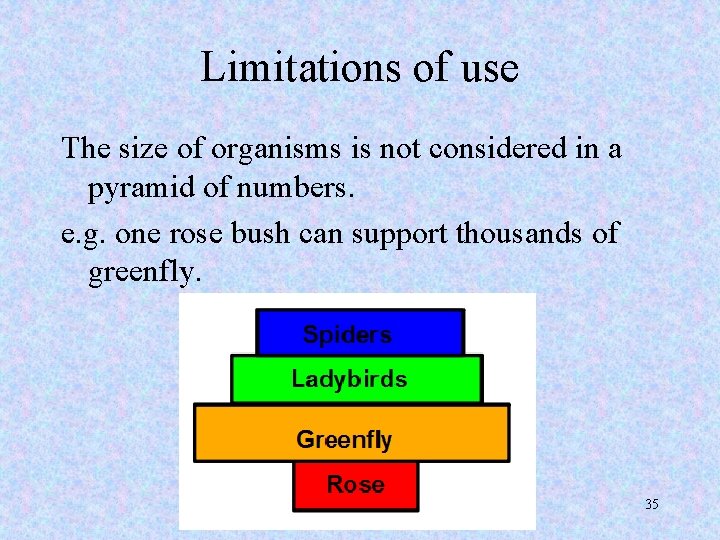 Limitations of use

The size of organisms is not considered in a pyramid of numbers.

e.g. one rose bush can support thousands of greenfly.

Spiders

Ladybirds

Greenfly

Rose

35